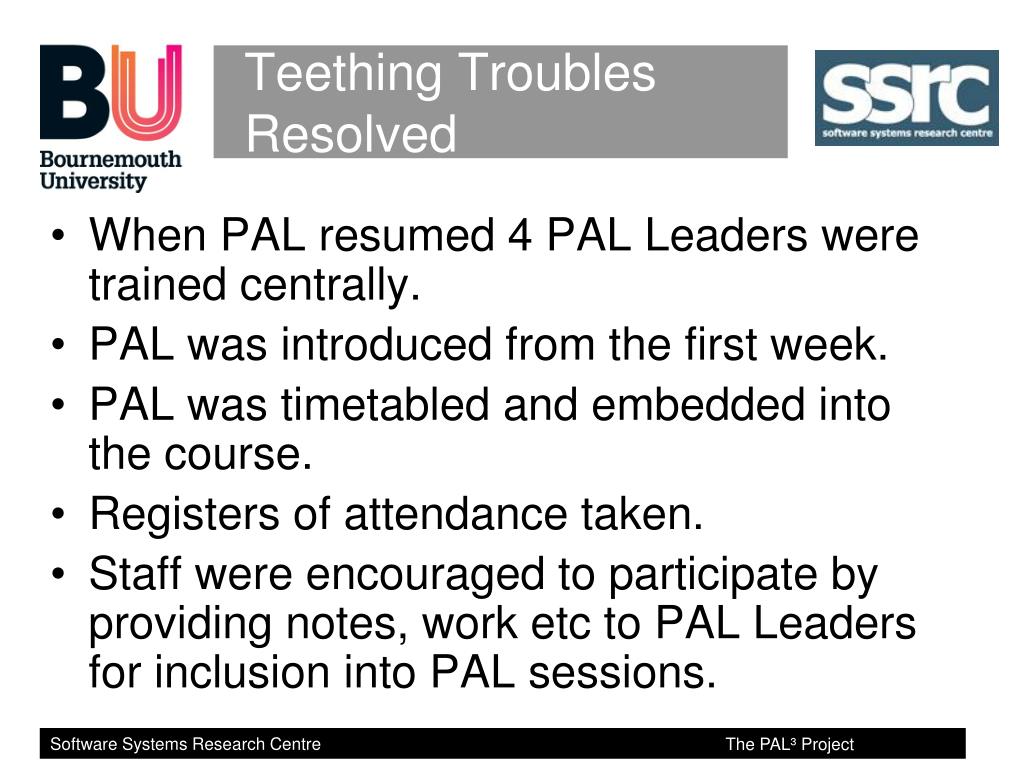 BU
Bournemouth University

Teething Troubles Resolved

ssrc
software systems research centre

• When PAL resumed 4 PAL Leaders were trained centrally.
• PAL was introduced from the first week.
• PAL was timetabled and embedded into the course.
• Registers of attendance taken.
• Staff were encouraged to participate by providing notes, work etc to PAL Leaders for inclusion into PAL sessions.

Software Systems Research Centre

The PAL$^3$ Project